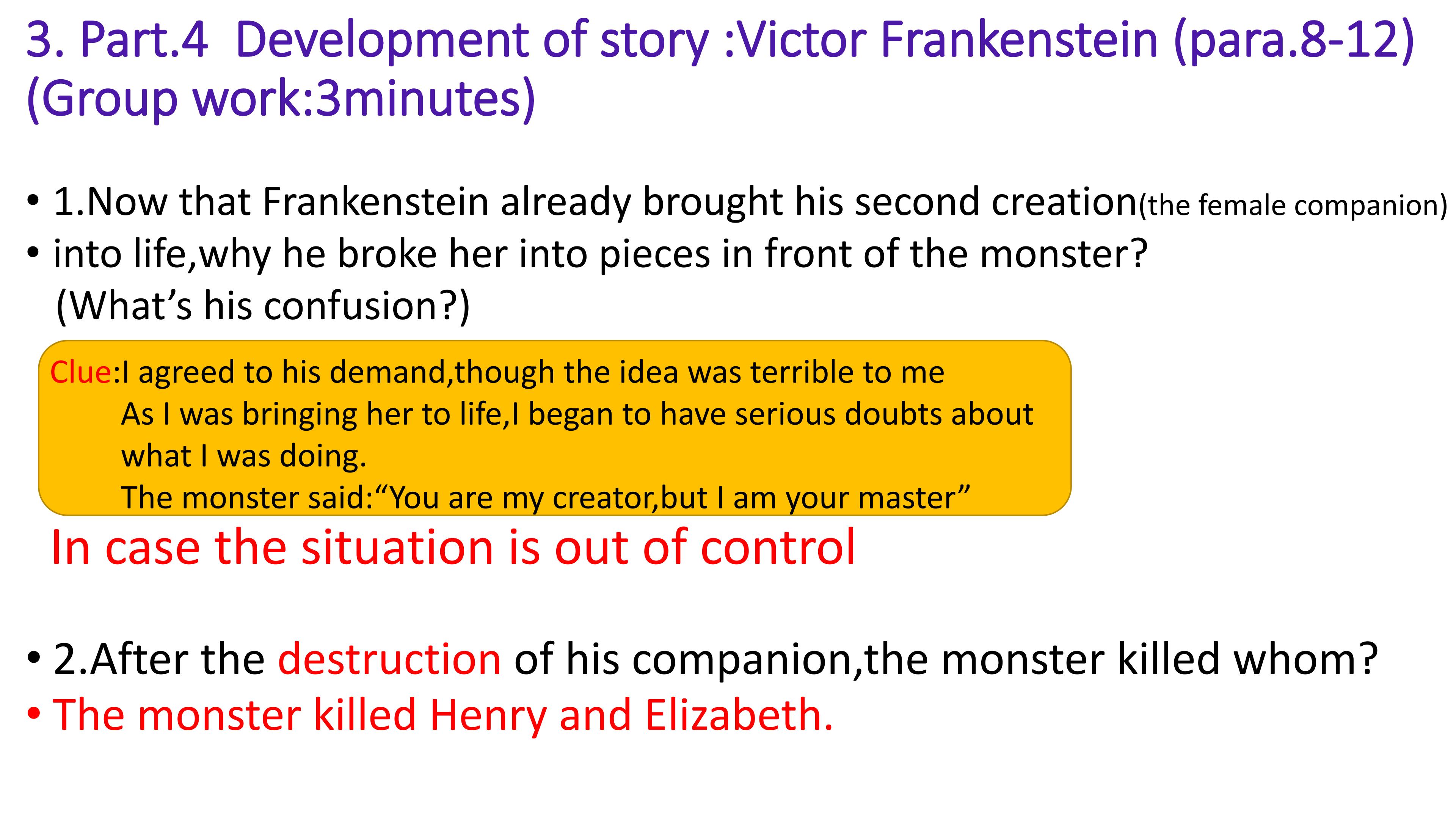 3. Part.4 Development of story :Victor Frankenstein (para.8-12) (Group work:3minutes)

• 1.Now that Frankenstein already brought his second creation(the female companion)
• into life,why he broke her into pieces in front of the monster?
(What’s his confusion?)

Clue:I agreed to his demand,though the idea was terrible to me
As I was bringing her to life,I began to have serious doubts about what I was doing.
The monster said:“You are my creator,but I am your master”

In case the situation is out of control

• 2.After the destruction of his companion,the monster killed whom?
• The monster killed Henry and Elizabeth.